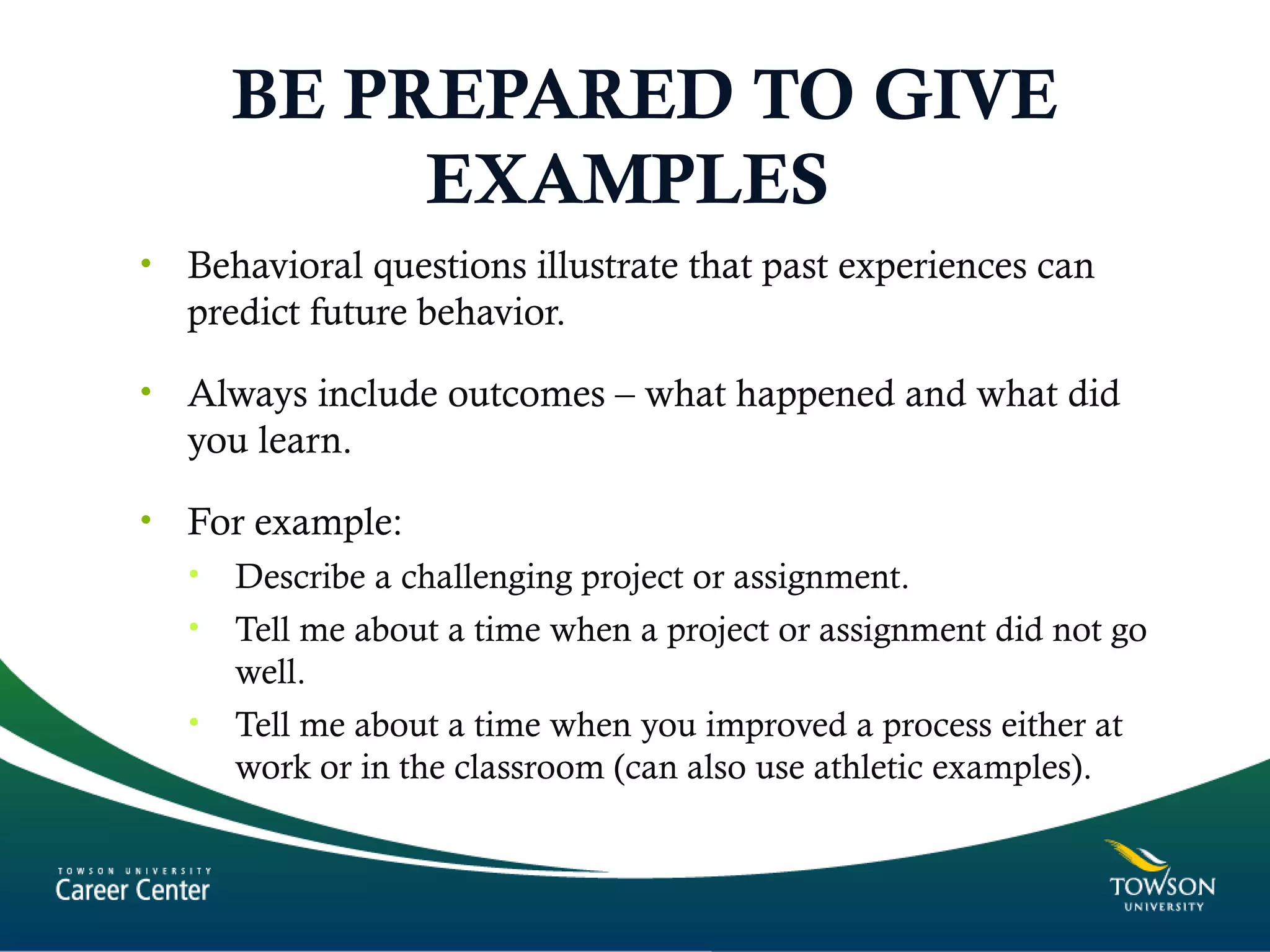 BE PREPARED TO GIVE EXAMPLES

• Behavioral questions illustrate that past experiences can predict future behavior.

• Always include outcomes – what happened and what did you learn.

• For example:
  • Describe a challenging project or assignment.
  • Tell me about a time when a project or assignment did not go well.
  • Tell me about a time when you improved a process either at work or in the classroom (can also use athletic examples).

TOWSON UNIVERSITY
Career Center

TOWSON
UNIVERSITY